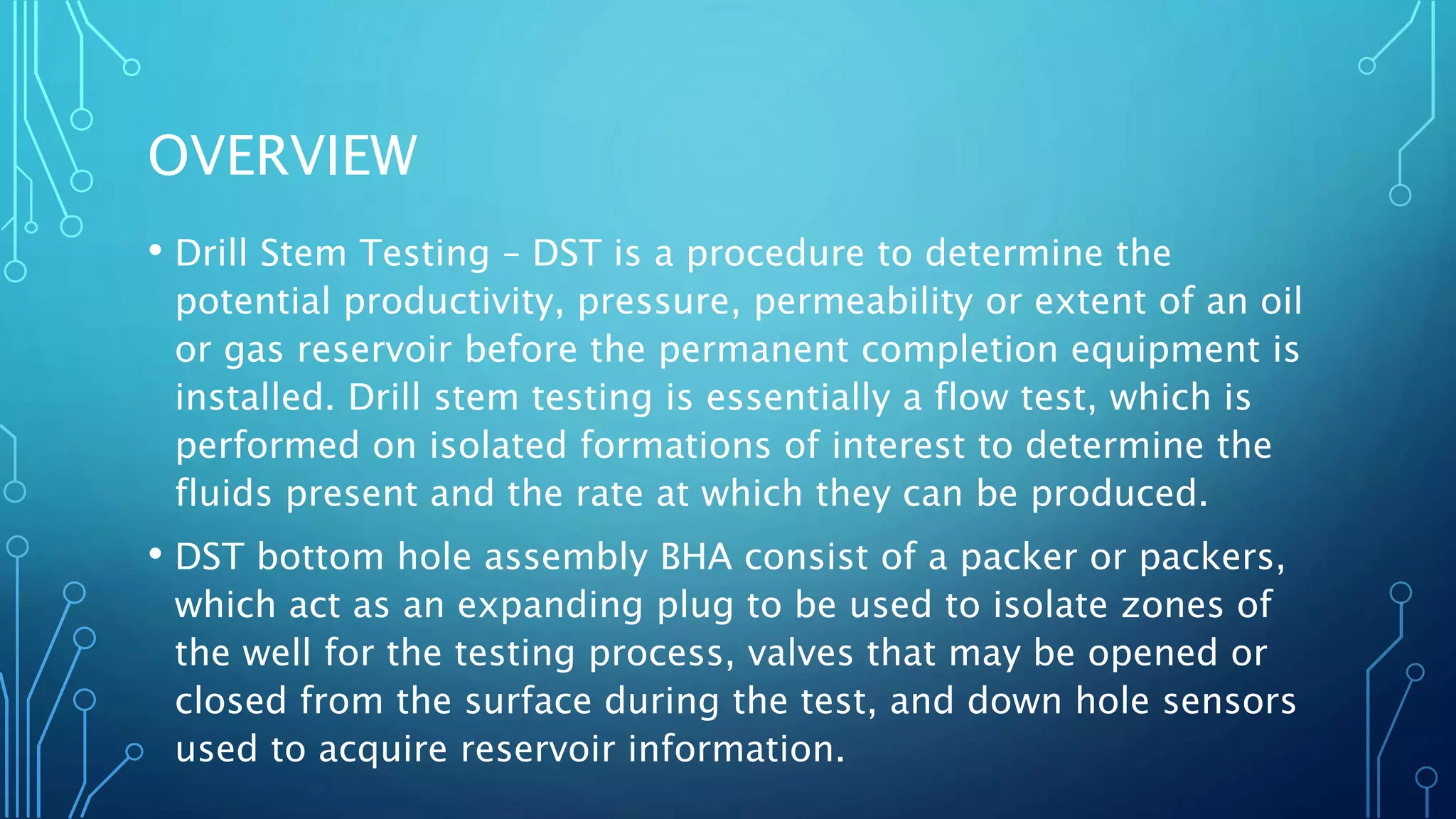 OVERVIEW

• Drill Stem Testing – DST is a procedure to determine the potential productivity, pressure, permeability or extent of an oil or gas reservoir before the permanent completion equipment is installed. Drill stem testing is essentially a flow test, which is performed on isolated formations of interest to determine the fluids present and the rate at which they can be produced.

• DST bottom hole assembly BHA consist of a packer or packers, which act as an expanding plug to be used to isolate zones of the well for the testing process, valves that may be opened or closed from the surface during the test, and down hole sensors used to acquire reservoir information.